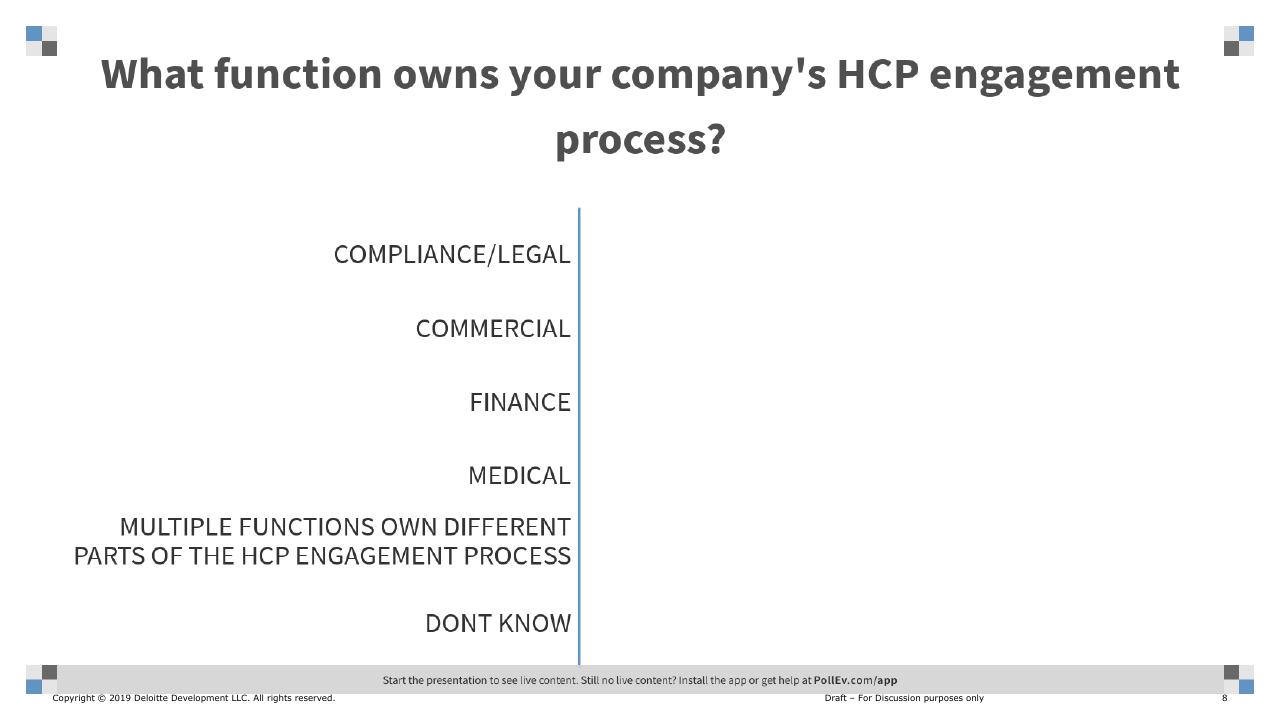 What function owns your company's HCP engagement process?

COMPLIANCE/LEGAL

COMMERCIAL

FINANCE

MEDICAL

MULTIPLE FUNCTIONS OWN DIFFERENT PARTS OF THE HCP ENGAGEMENT PROCESS

DONT KNOW

Start the presentation to see live content. Still no live content? Install the app or get help at PollEv.com/app

Copyright © 2019 Deloitte Development LLC. All rights reserved.

Draft – For Discussion purposes only

8